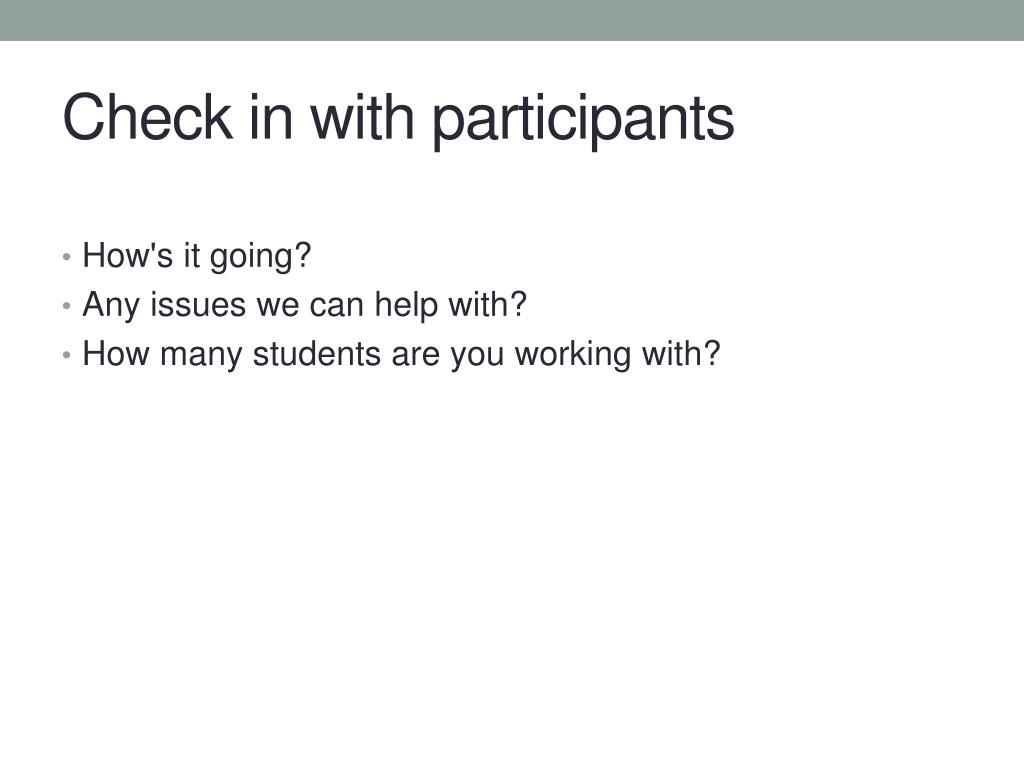 Check in with participants

• How's it going?
• Any issues we can help with?
• How many students are you working with?